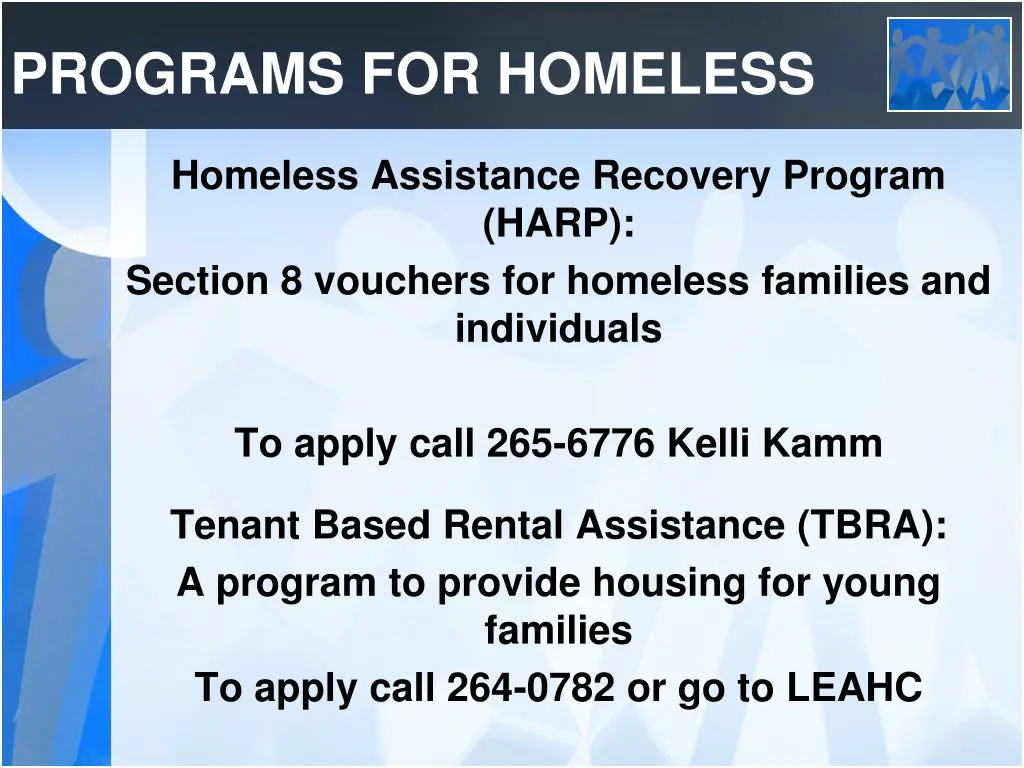 PROGRAMS FOR HOMELESS

Homeless Assistance Recovery Program (HARP):

Section 8 vouchers for homeless families and individuals

To apply call 265-6776 Kelli Kamm

Tenant Based Rental Assistance (TBRA):

A program to provide housing for young families

To apply call 264-0782 or go to LEAHC